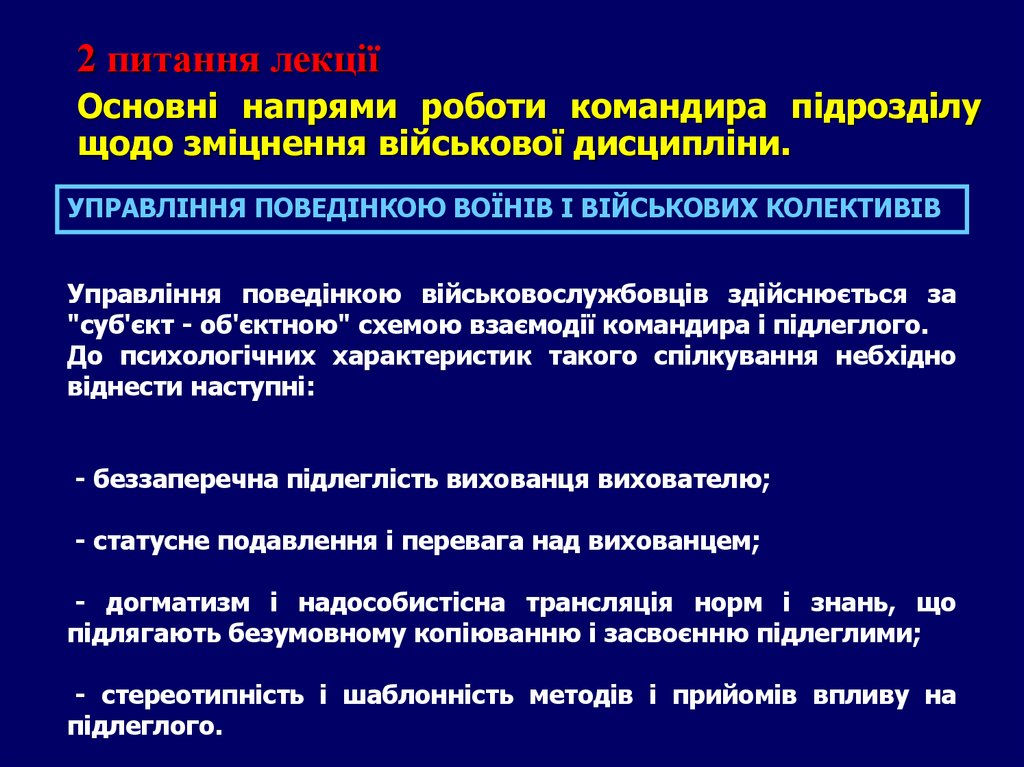 2 питання лекції

Основні напрями роботи командира підрозділу щодо зміцнення військової дисципліни.

УПРАВЛІННЯ ПОВЕДІНКОЮ ВОЇНІВ І ВІЙСЬКОВИХ КОЛЕКТИВІВ

Управління поведінкою військовослужбовців здійснюється за "суб'єкт - об'єктною" схемою взаємодії командира і підлеглого. До психологічних характеристик такого спілкування небхідно віднести наступні:

- беззаперечна підлеглість вихованця вихователю;

- статусне подавлення і перевага над вихованцем;

- догматизм і надособистісна трансляція норм і знань, що підлягають безумовному копіюванню і засвоєнню підлеглими;

- стереотипність і шаблонність методів і прийомів впливу на підлеглого.